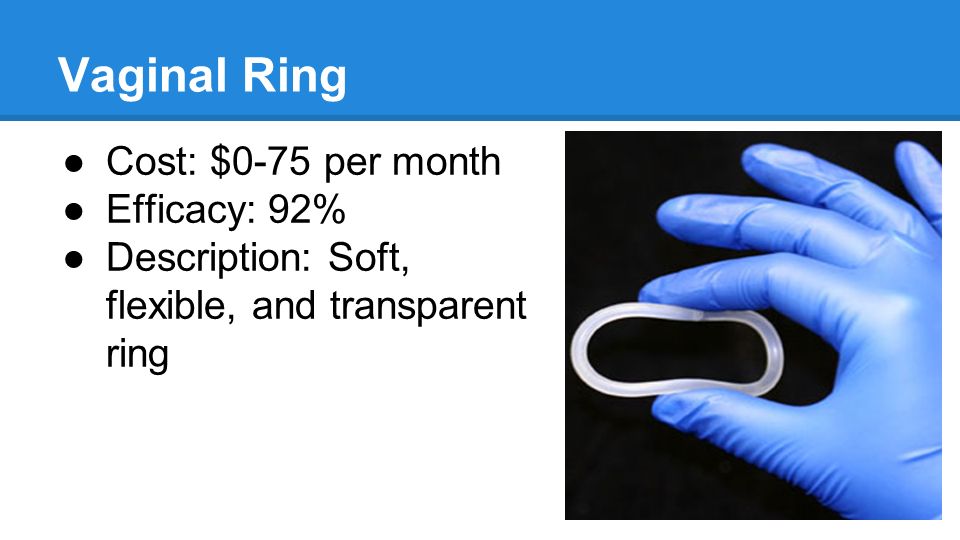 Vaginal Ring

● Cost: \$0-75 per month
● Efficacy: 92%
● Description: Soft, flexible, and transparent ring